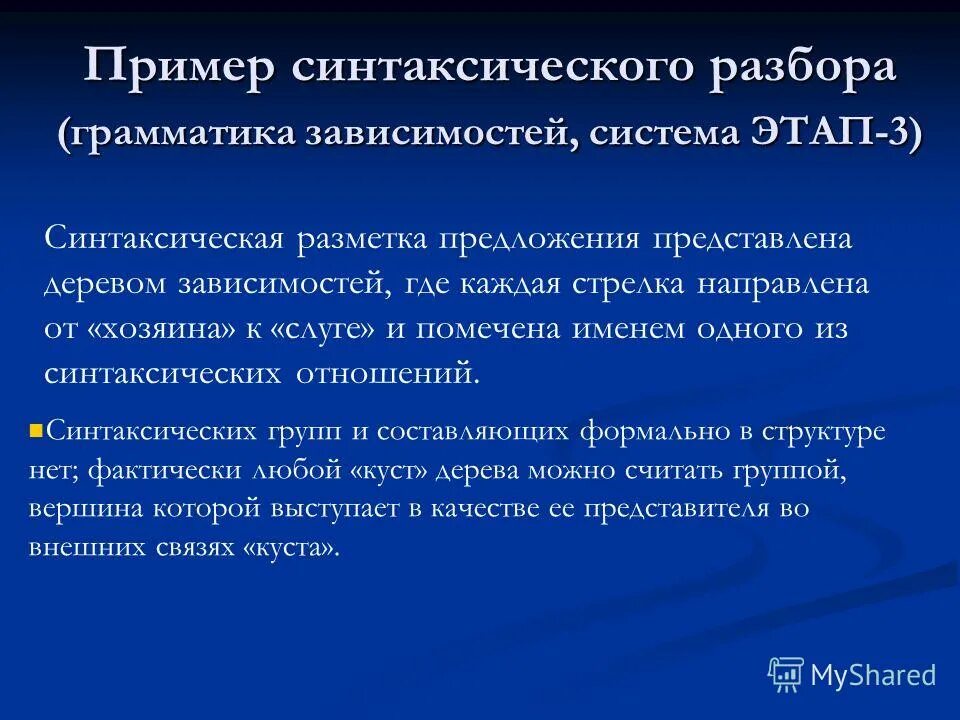 Пример синтаксического разбора (грамматика зависимостей, система ЭТАП-3)

Синтаксическая разметка предложения представлена деревом зависимостей, где каждая стрелка направлена от «хозяина» к «слуге» и помечена именем одного из синтаксических отношений.

Синтаксических групп и составляющих формально в структуре нет; фактически любой «куст» дерева можно считать группой, вершина которой выступает в качестве ее представителя во внешних связях «куста».

MyShared